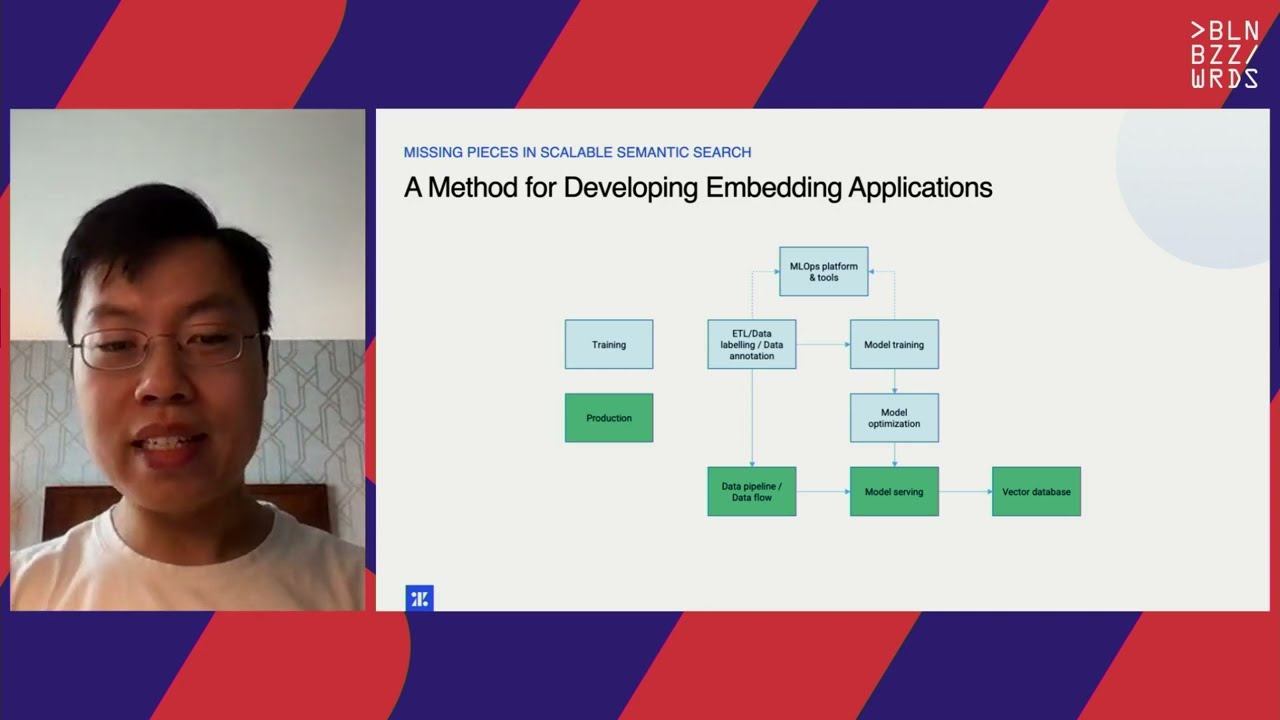 >BLN
BZZ/
WRDS

MISSING PIECES IN SCALABLE SEMANTIC SEARCH

A Method for Developing Embedding Applications

MLOps platform & tools

Training

ETL/Data labelling / Data annotation

Model training

Production

Model optimization

Data pipeline / Data flow

Model serving

Vector database